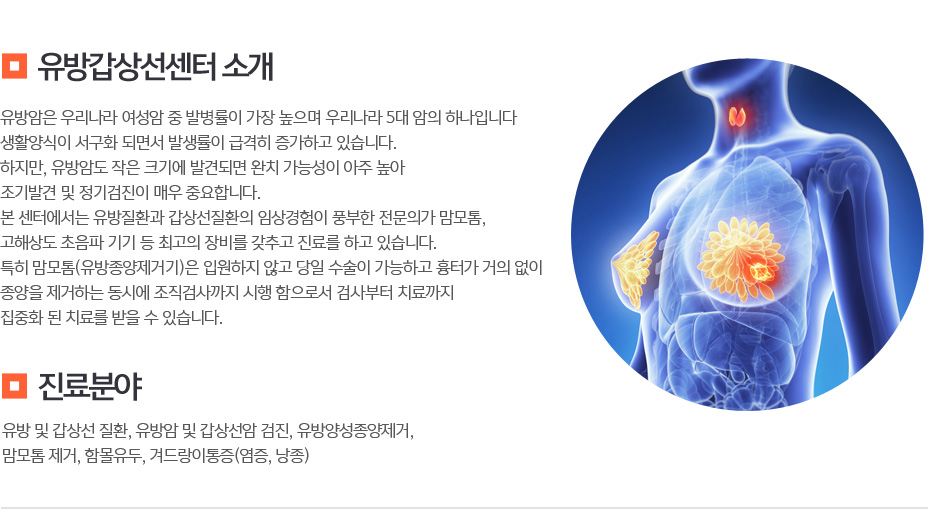 유방갑상선센터 소개

유방암은 우리나라 여성암 중 발병률이 가장 높으며 우리나라 5대 암의 하나입니다
생활양식이 서구화 되면서 발생률이 급격히 증가하고 있습니다.
하지만, 유방암도 작은 크기에 발견되면 완치 가능성이 아주 높아
조기발견 및 정기검진이 매우 중요합니다.
본 센터에서는 유방질환과 갑상선질환의 임상경험이 풍부한 전문의가 맘모톰,
고해상도 초음파 기기 등 최고의 장비를 갖추고 진료를 하고 있습니다.
특히 맘모톰(유방종양제거기)은 입원하지 않고 당일 수술이 가능하고 흉터가 거의 없이
종양을 제거하는 동시에 조직검사까지 시행 함으로서 검사부터 치료까지
집중화 된 치료를 받을 수 있습니다.

진료분야

유방 및 갑상선 질환, 유방암 및 갑상선암 검진, 유방양성종양제거,
맘모톰 제거, 함몰유두, 겨드랑이통증(염증, 낭종)